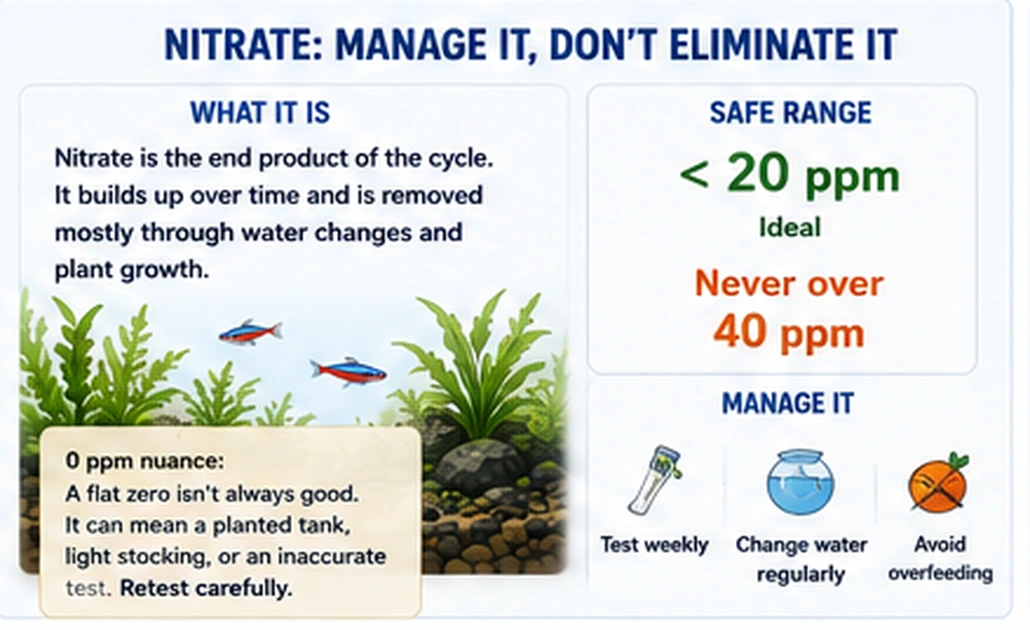 NITRATE: MANAGE IT, DON'T ELIMINATE IT

WHAT IT IS

Nitrate is the end product of the cycle. It builds up over time and is removed mostly through water changes and plant growth.

0 ppm nuance:
A flat zero isn't always good. It can mean a planted tank, light stocking, or an inaccurate test. Retest carefully.

SAFE RANGE

< 20 ppm

Ideal

Never over 40 ppm

MANAGE IT

Test weekly

Change water regularly

Avoid overfeeding